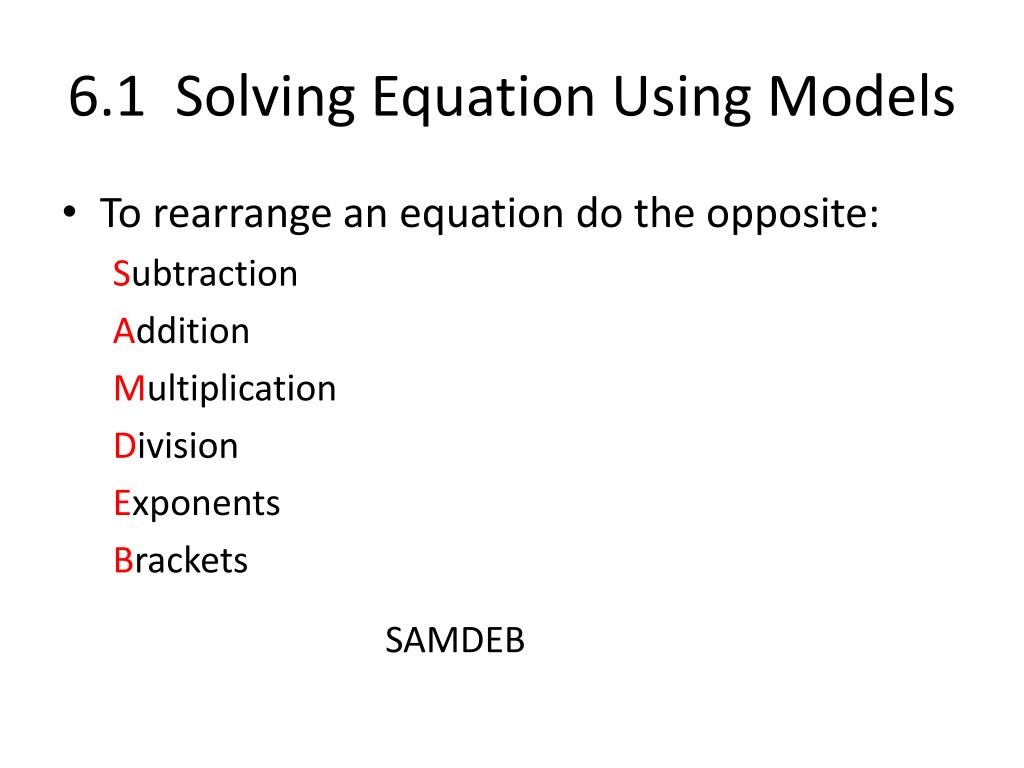 6.1 Solving Equation Using Models

• To rearrange an equation do the opposite:
Subtraction
Addition
Multiplication
Division
Exponents
Brackets

SAMDEB